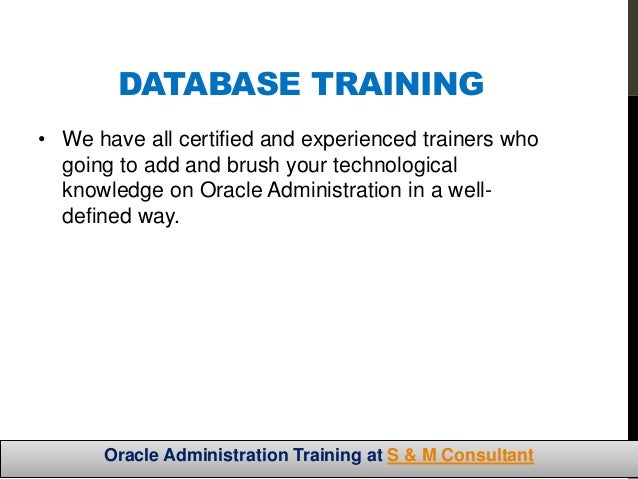 DATABASE TRAINING

• We have all certified and experienced trainers who going to add and brush your technological knowledge on Oracle Administration in a well-defined way.

Oracle Administration Training at S & M Consultant